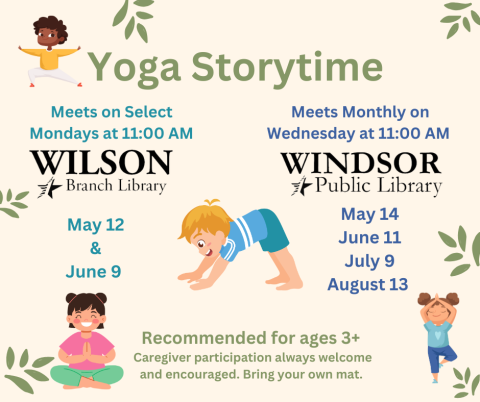 Yoga Storytime

Meets on Select Mondays at 11:00 AM

WILSON
Branch Library

May 12
&
June 9

Meets Monthly on Wednesday at 11:00 AM

WINDSOR
Public Library

May 14
June 11
July 9
August 13

Recommended for ages 3+
Caregiver participation always welcome and encouraged. Bring your own mat.